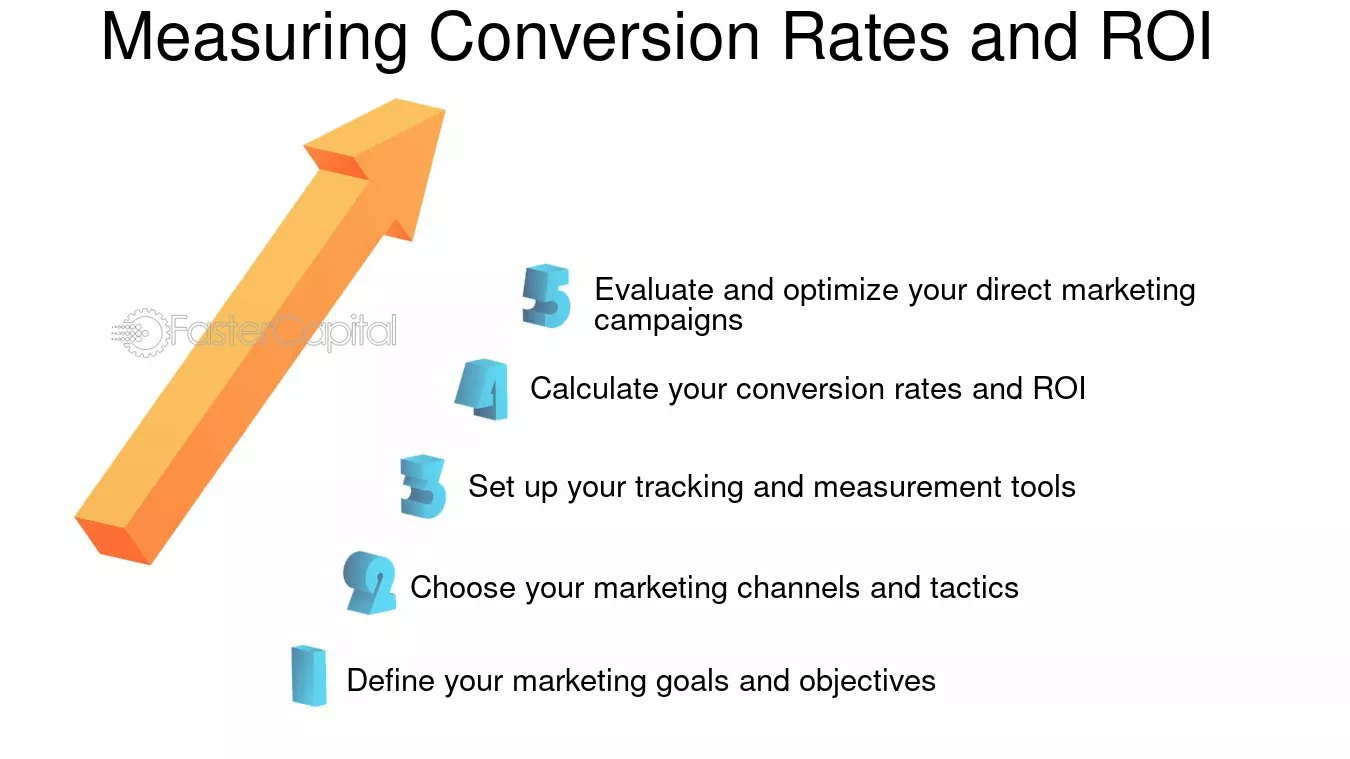 Measuring Conversion Rates and ROI

FasterCapital

5 Evaluate and optimize your direct marketing campaigns

4 Calculate your conversion rates and ROI

3 Set up your tracking and measurement tools

2 Choose your marketing channels and tactics

1 Define your marketing goals and objectives